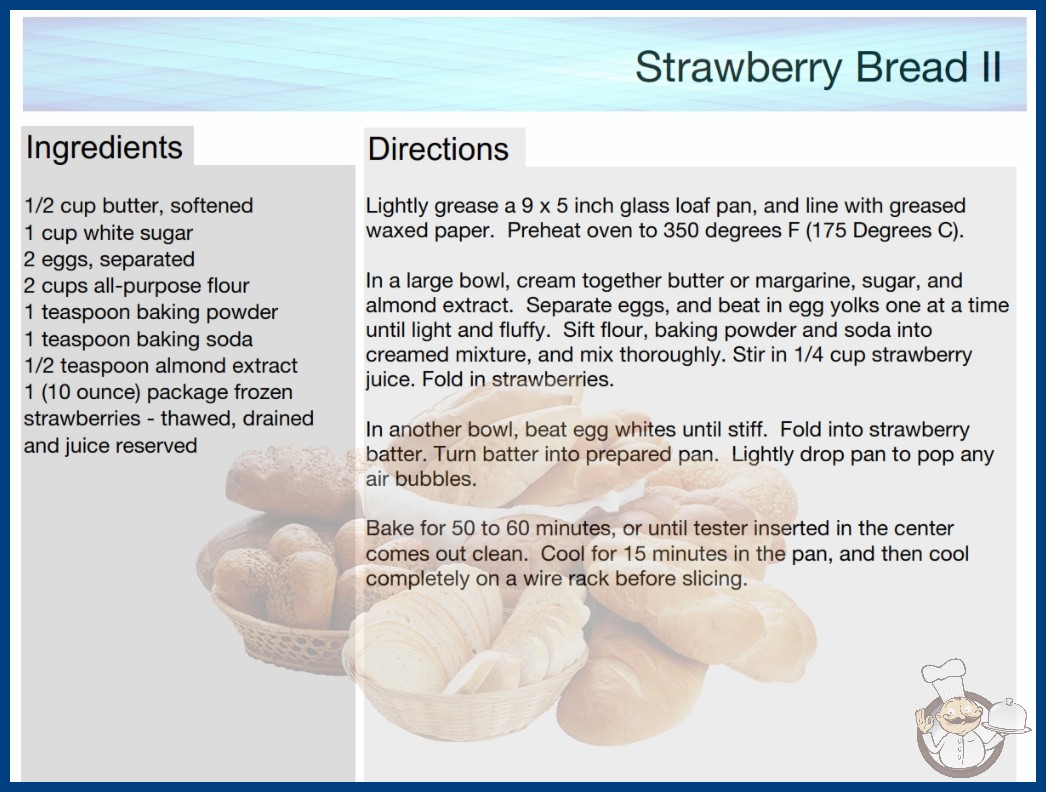 Strawberry Bread II

Ingredients

1/2 cup butter, softened
1 cup white sugar
2 eggs, separated
2 cups all-purpose flour
1 teaspoon baking powder
1 teaspoon baking soda
1/2 teaspoon almond extract
1 (10 ounce) package frozen strawberries - thawed, drained and juice reserved

Directions

Lightly grease a 9 x 5 inch glass loaf pan, and line with greased waxed paper. Preheat oven to 350 degrees F (175 Degrees C).

In a large bowl, cream together butter or margarine, sugar, and almond extract. Separate eggs, and beat in egg yolks one at a time until light and fluffy. Sift flour, baking powder and soda into creamed mixture, and mix thoroughly. Stir in 1/4 cup strawberry juice. Fold in strawberries.

In another bowl, beat egg whites until stiff. Fold into strawberry batter. Turn batter into prepared pan. Lightly drop pan to pop any air bubbles.

Bake for 50 to 60 minutes, or until tester inserted in the center comes out clean. Cool for 15 minutes in the pan, and then cool completely on a wire rack before slicing.